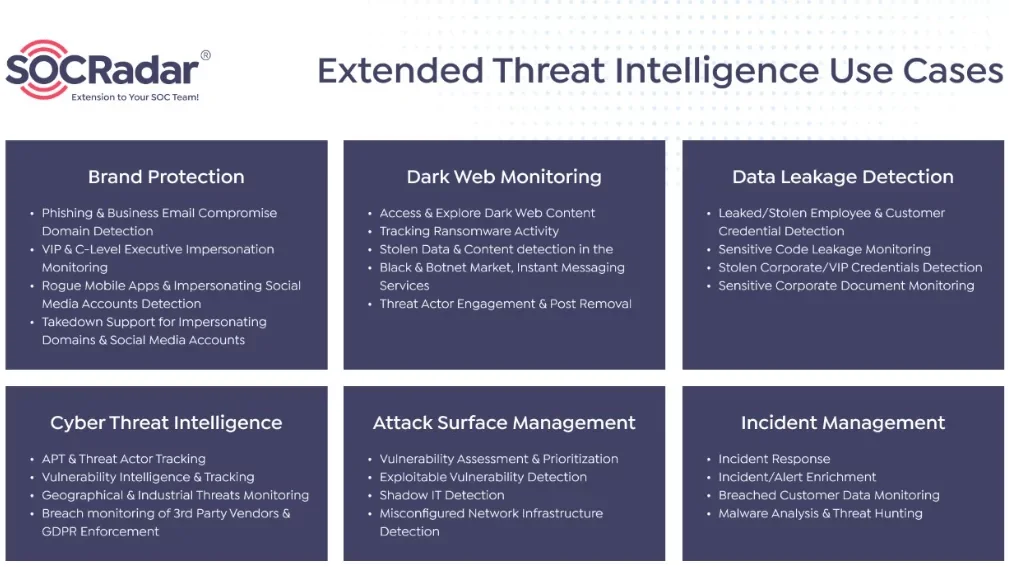 SOCRadar®
Extension to Your SOC Team!

Extended Threat Intelligence Use Cases

Brand Protection
- Phishing & Business Email Compromise Domain Detection
- VIP & C-Level Executive Impersonation Monitoring
- Rogue Mobile Apps & Impersonating Social Media Accounts Detection
- Takedown Support for Impersonating Domains & Social Media Accounts

Dark Web Monitoring
- Access & Explore Dark Web Content
- Tracking Ransomware Activity
- Stolen Data & Content detection in the
- Black & Botnet Market, Instant Messaging Services
- Threat Actor Engagement & Post Removal

Data Leakage Detection
- Leaked/Stolen Employee & Customer Credential Detection
- Sensitive Code Leakage Monitoring
- Stolen Corporate/VIP Credentials Detection
- Sensitive Corporate Document Monitoring

Cyber Threat Intelligence
- APT & Threat Actor Tracking
- Vulnerability Intelligence & Tracking
- Geographical & Industrial Threats Monitoring
- Breach monitoring of 3rd Party Vendors & GDPR Enforcement

Attack Surface Management
- Vulnerability Assessment & Prioritization
- Exploitable Vulnerability Detection
- Shadow IT Detection
- Misconfigured Network Infrastructure Detection

Incident Management
- Incident Response
- Incident/Alert Enrichment
- Breached Customer Data Monitoring
- Malware Analysis & Threat Hunting